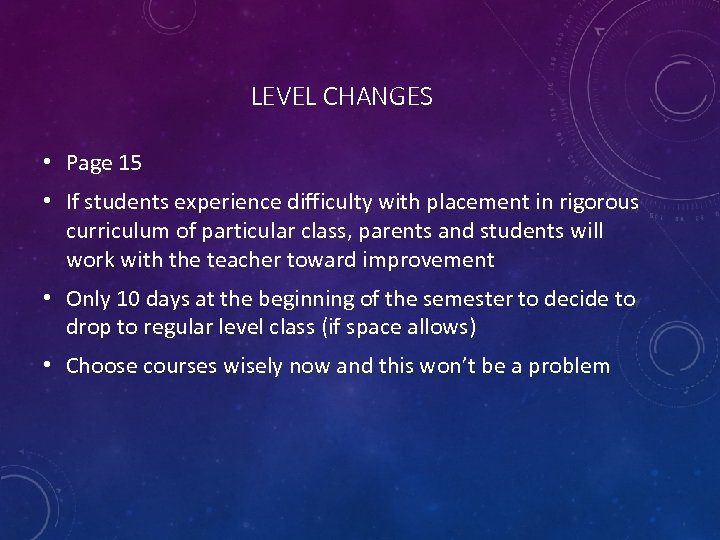 LEVEL CHANGES

• Page 15

• If students experience difficulty with placement in rigorous curriculum of particular class, parents and students will work with the teacher toward improvement

• Only 10 days at the beginning of the semester to decide to drop to regular level class (if space allows)

• Choose courses wisely now and this won't be a problem